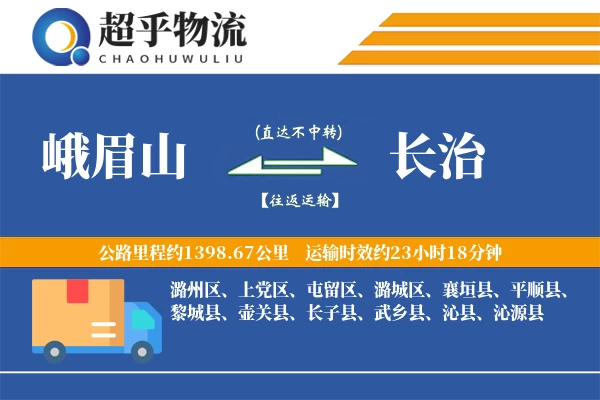 超乎物流
CHAOHUWULIU

峨眉山

(直达不中转)

【往返运输】

长治

公路里程约1398.67公里　运输时效约23小时18分钟

潞州区、上党区、屯留区、潞城区、襄垣县、平顺县、黎城县、壶关县、长子县、武乡县、沁县、沁源县